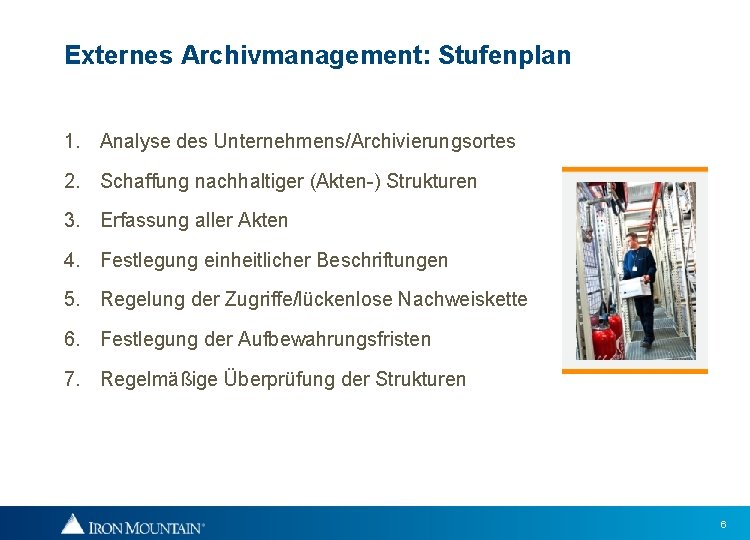 Externes Archivmanagement: Stufenplan

1. Analyse des Unternehmens/Archivierungsortes
2. Schaffung nachhaltiger (Akten-) Strukturen
3. Erfassung aller Akten
4. Festlegung einheitlicher Beschriftungen
5. Regelung der Zugriffe/lückenlose Nachweiskette
6. Festlegung der Aufbewahrungsfristen
7. Regelmäßige Überprüfung der Strukturen

IRON MOUNTAIN®

6